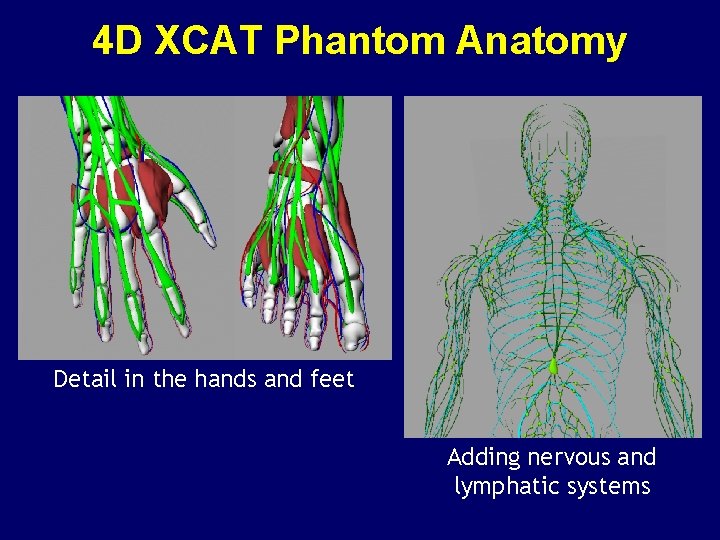 4D XCAT Phantom Anatomy

Detail in the hands and feet

Adding nervous and lymphatic systems